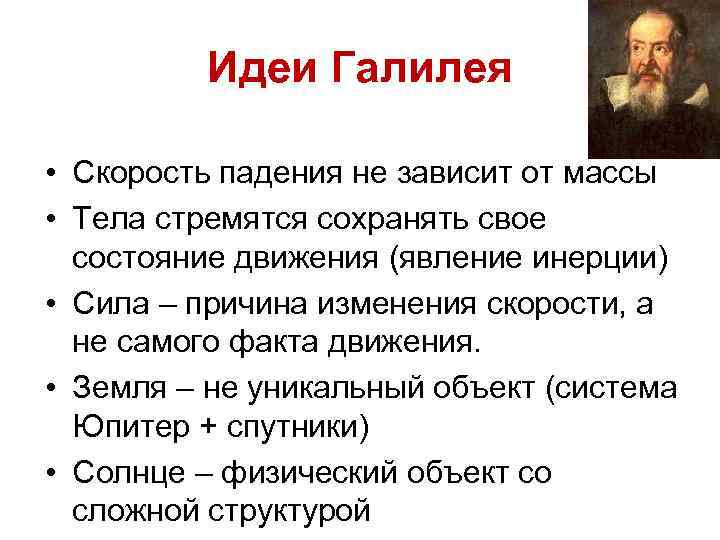 Идеи Галилея

• Скорость падения не зависит от массы
• Тела стремятся сохранять свое состояние движения (явление инерции)
• Сила – причина изменения скорости, а не самого факта движения.
• Земля – не уникальный объект (система Юпитер + спутники)
• Солнце – физический объект со сложной структурой